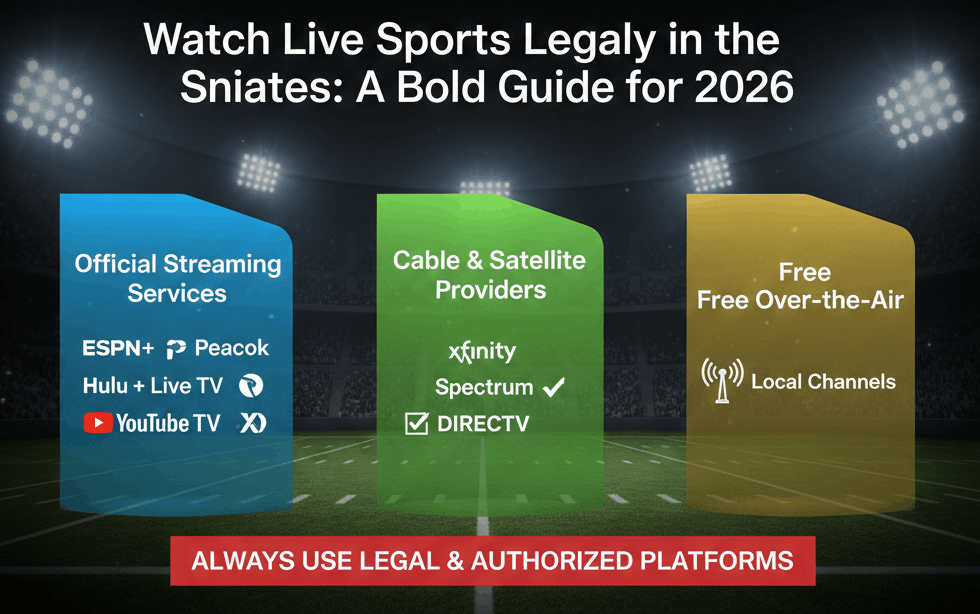 Watch Live Sports Legaly in the Sniates: A Bold Guide for 2026

Official Streaming Services

ESPN+ Peacok

Hulu + Live TV

YouTube TV

Cable & Satellite Providers

xfinity

Spectrum

DIRECTV

Free
Free Over-the-Air

Local Channels

ALWAYS USE LEGAL & AUTHORIZED PLATFORMS